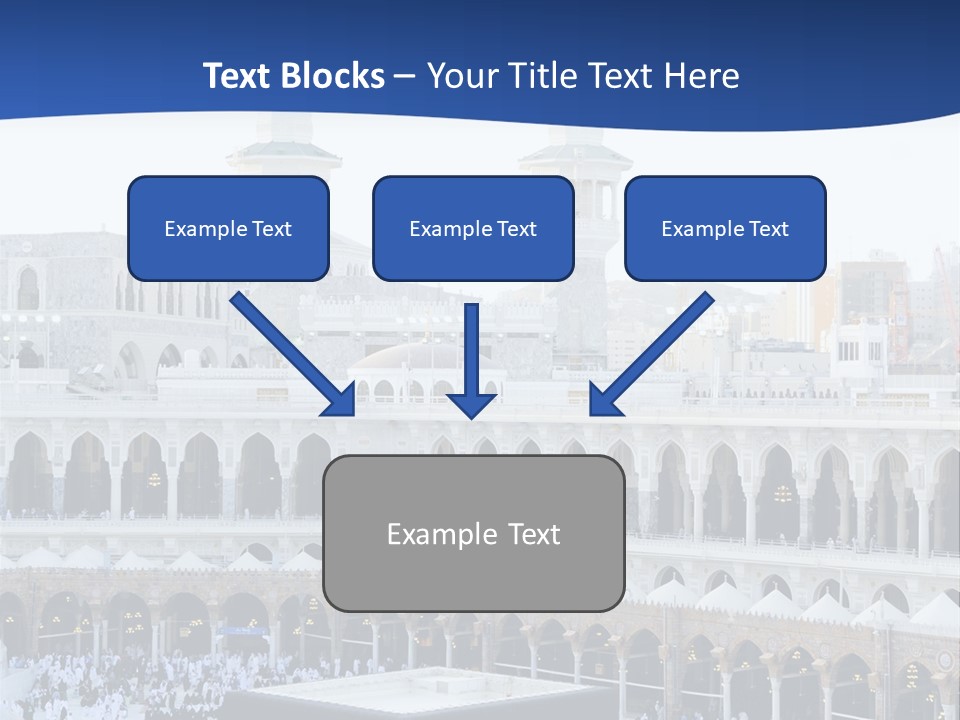 Text Blocks – Your Title Text Here

Example Text

Example Text

Example Text

Example Text